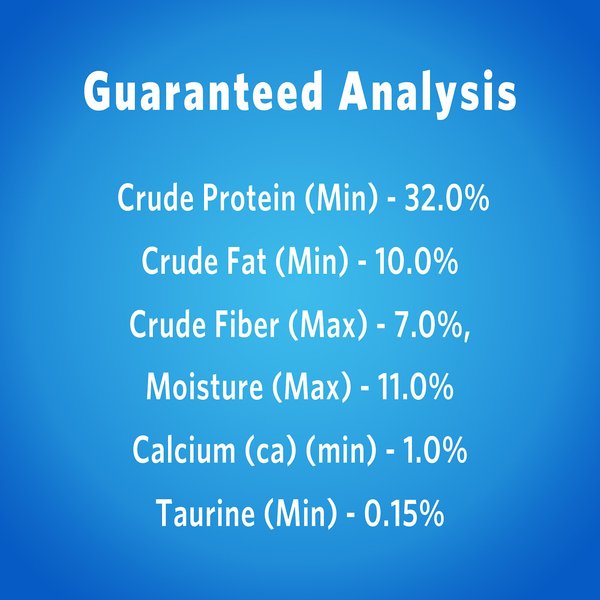 Guaranteed Analysis

Crude Protein (Min) - 32.0%

Crude Fat (Min) - 10.0%

Crude Fiber (Max) - 7.0%,

Moisture (Max) - 11.0%

Calcium (ca) (min) - 1.0%

Taurine (Min) - 0.15%